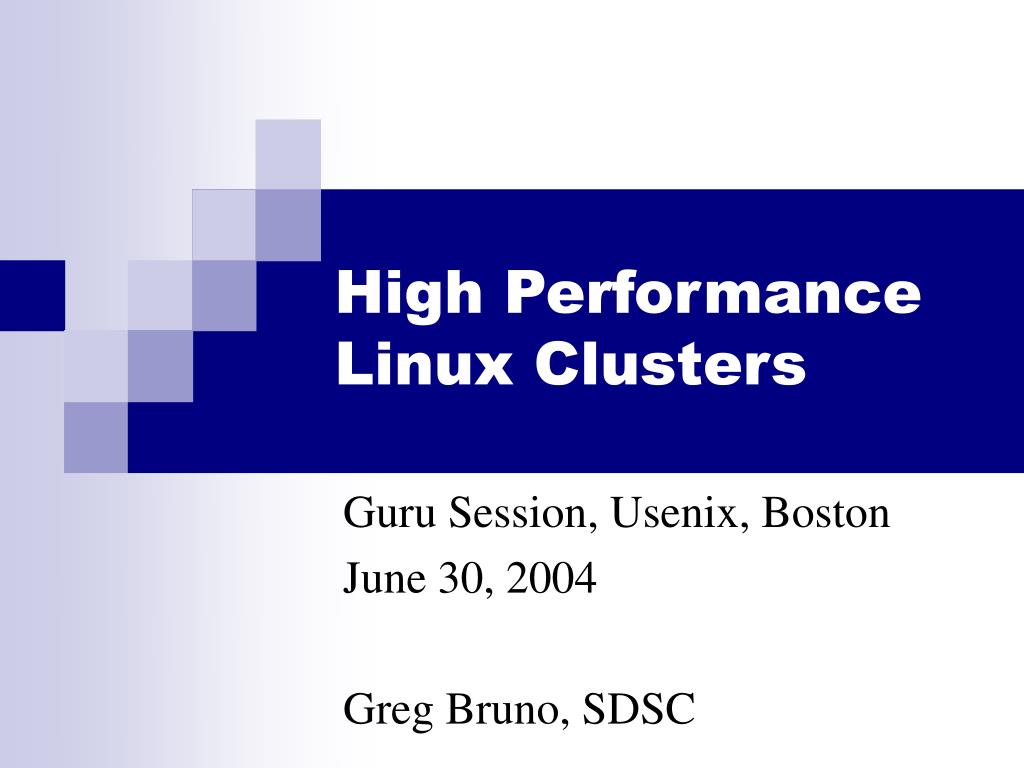 High Performance Linux Clusters

Guru Session, Usenix, Boston
June 30, 2004

Greg Bruno, SDSC